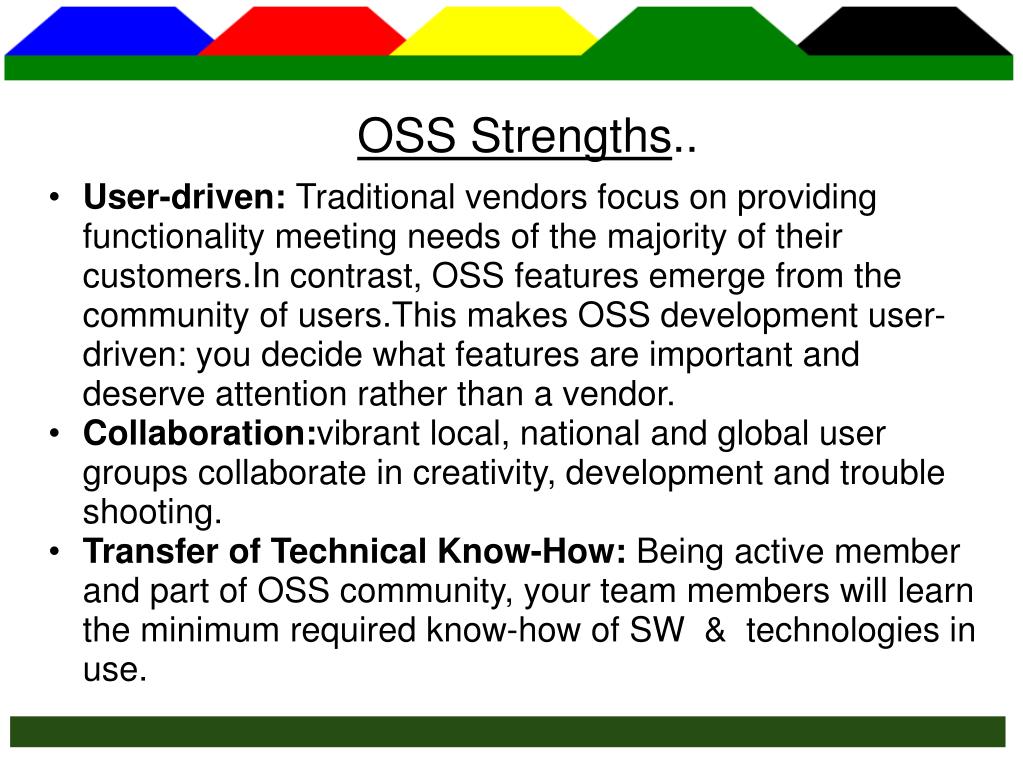 OSS Strengths..

• User-driven: Traditional vendors focus on providing functionality meeting needs of the majority of their customers.In contrast, OSS features emerge from the community of users.This makes OSS development user-driven: you decide what features are important and deserve attention rather than a vendor.
• Collaboration:vibrant local, national and global user groups collaborate in creativity, development and trouble shooting.
• Transfer of Technical Know-How: Being active member and part of OSS community, your team members will learn the minimum required know-how of SW & technologies in use.